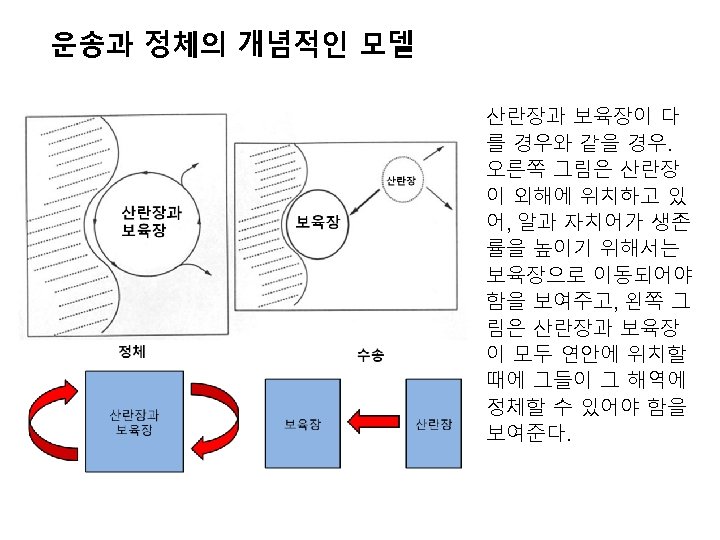 운송과 정체의 개념적인 모델

산란장과
보육장

보육장

산란장

정체

산란장과
보육장

수송

보육장

산란장

산란장과 보육장이 다를 경우와 같을 경우. 오른쪽 그림은 산란장이 외해에 위치하고 있어, 알과 자치어가 생존률을 높이기 위해서는 보육장으로 이동되어야 함을 보여주고, 왼쪽 그림은 산란장과 보육장이 모두 연안에 위치할 때에 그들이 그 해역에 정체할 수 있어야 함을 보여준다.